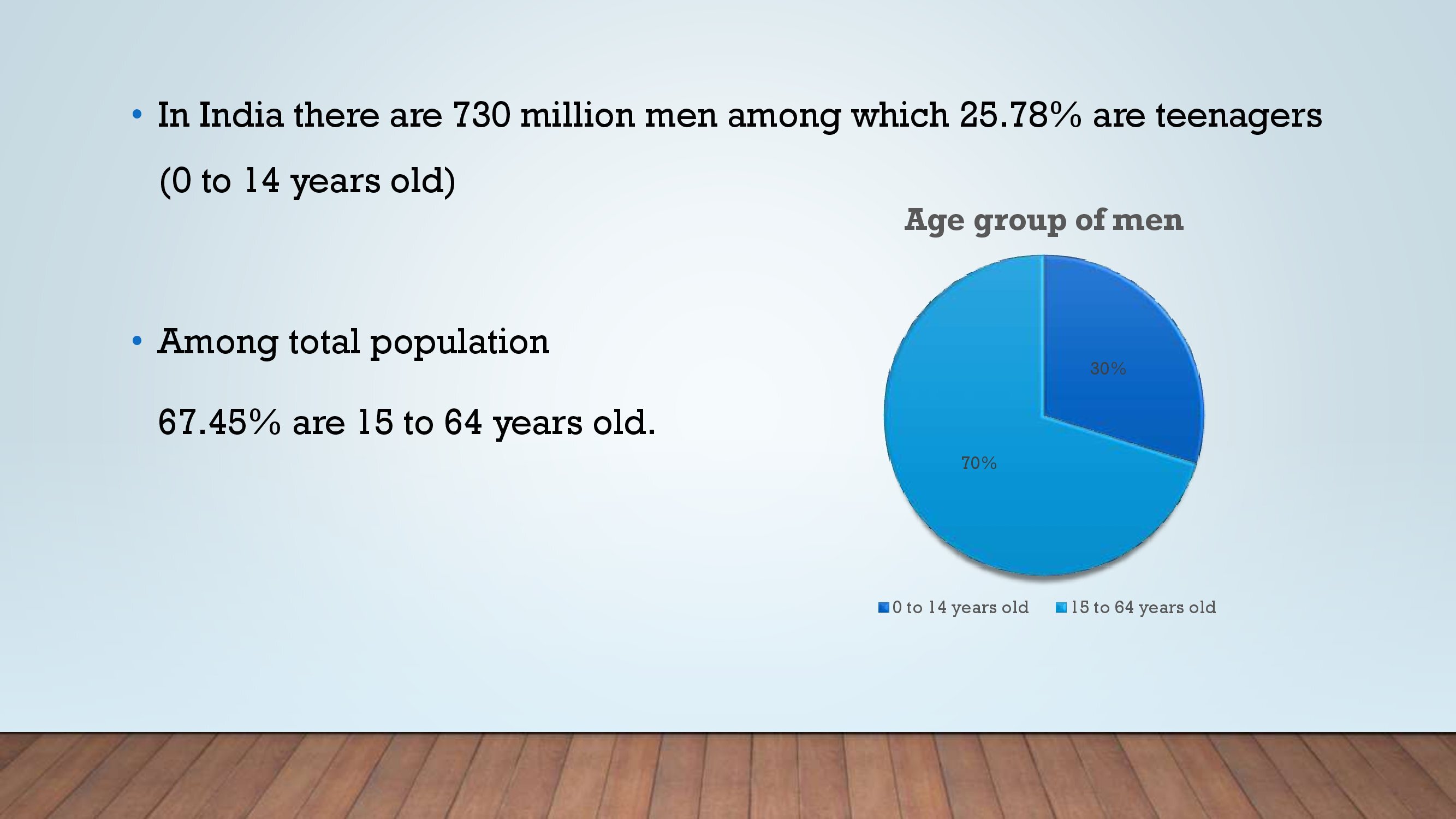 • In India there are 730 million men among which 25.78% are teenagers (0 to 14 years old)

• Among total population

67.45% are 15 to 64 years old.

Age group of men

30%

70%

0 to 14 years old
15 to 64 years old